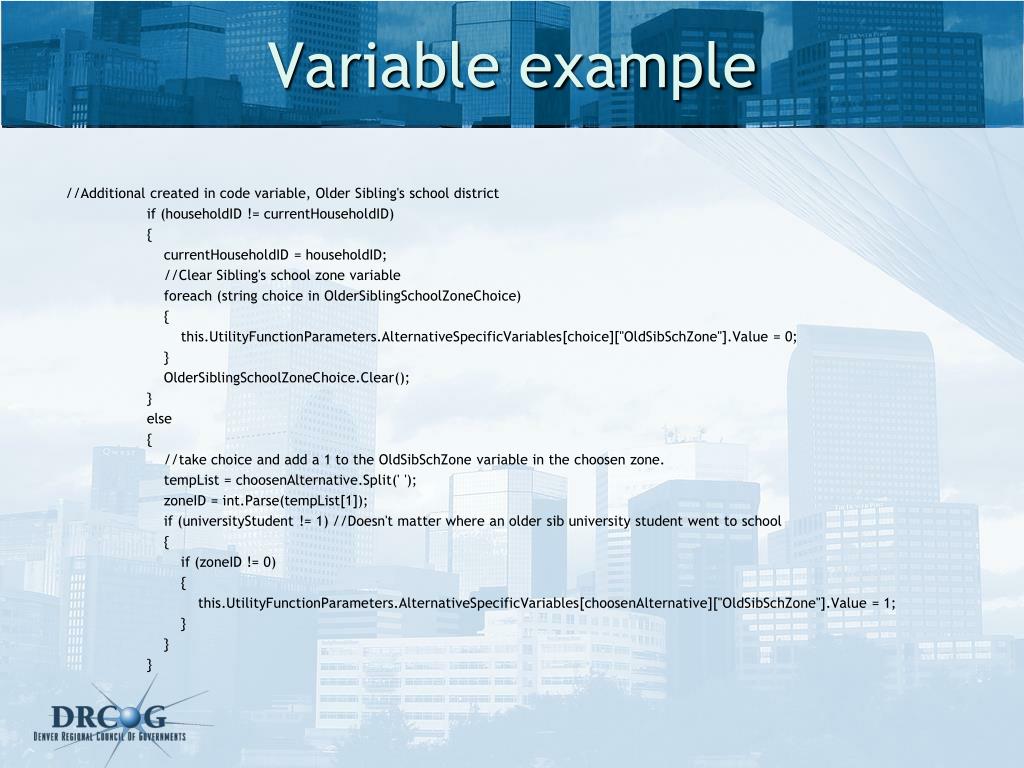 Variable example

//Additional created in code variable, Older Sibling's school district
if (householdID != currentHouseholdID)
{
currentHouseholdID = householdID;
//Clear Sibling's school zone variable
foreach (string choice in OlderSiblingSchoolZoneChoice)
{
this.UtilityFunctionParameters.AlternativeSpecificVariables[choice]["OldSibSchZone"].Value = 0;
}
OlderSiblingSchoolZoneChoice.Clear();
}
else
{
//take choice and add a 1 to the OldSibSchZone variable in the choosen zone.
tempList = choosenAlternative.Split(' ');
zoneID = int.Parse(tempList[1]);
if (universityStudent != 1) //Doesn't matter where an older sib university student went to school
{
if (zoneID != 0)
{
this.UtilityFunctionParameters.AlternativeSpecificVariables[choosenAlternative]["OldSibSchZone"].Value = 1;
}
}
}

DRCOG
DENVER REGIONAL COUNCIL OF GOVERNMENTS